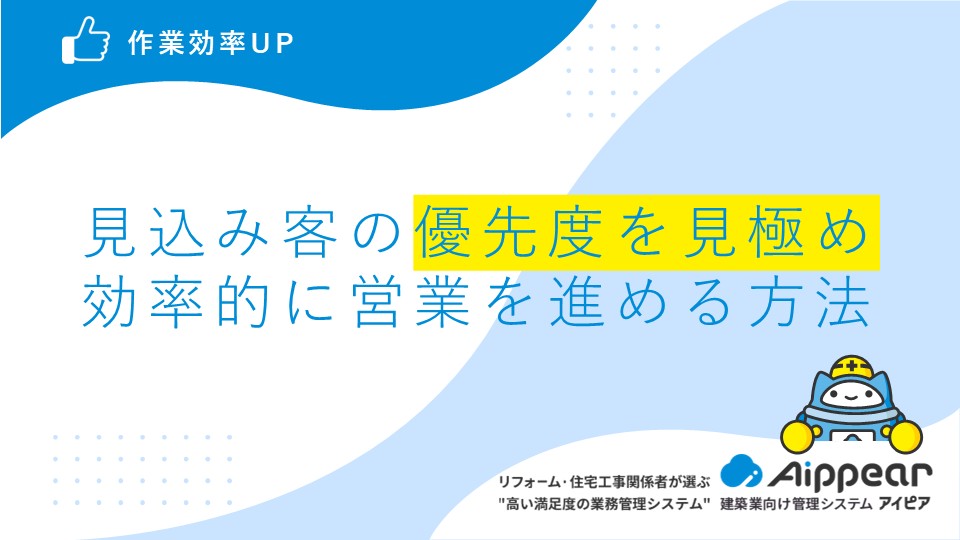 作業効率UP

見込み客の優先度を見極め
効率的に営業を進める方法

リフォーム・住宅工事関係者が選ぶ
"高い満足度の業務管理システム"

Aippear
建築業向け管理システム アイピア